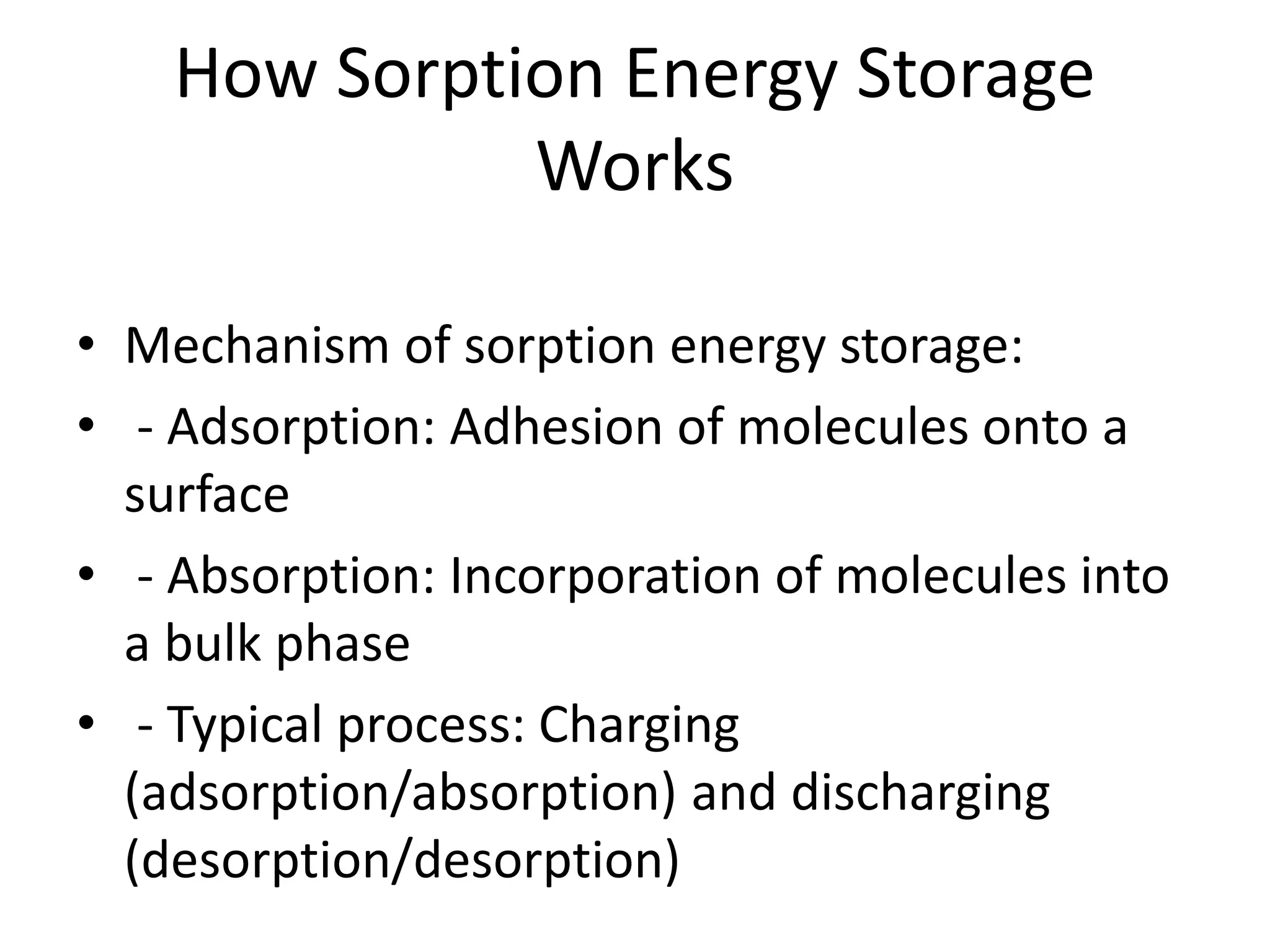 How Sorption Energy Storage Works

• Mechanism of sorption energy storage:
• - Adsorption: Adhesion of molecules onto a surface
• - Absorption: Incorporation of molecules into a bulk phase
• - Typical process: Charging (adsorption/absorption) and discharging (desorption/desorption)